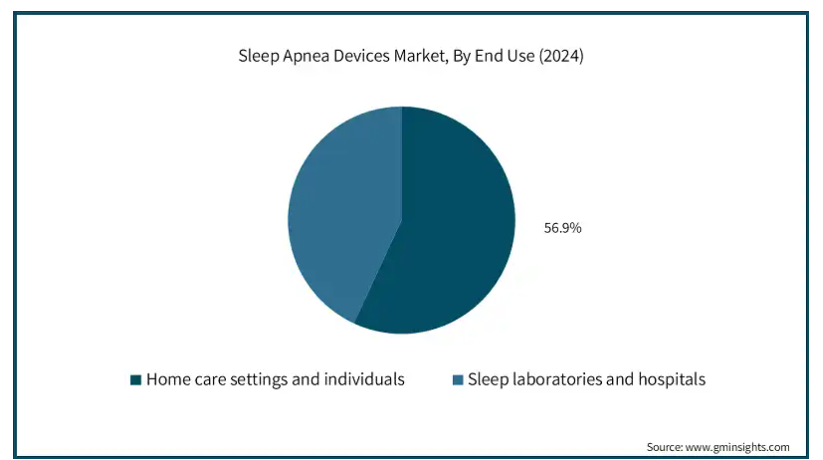 Sleep Apnea Devices Market, By End Use (2024)

56.9%

Home care settings and individuals

Sleep laboratories and hospitals

Source: www.gminsights.com